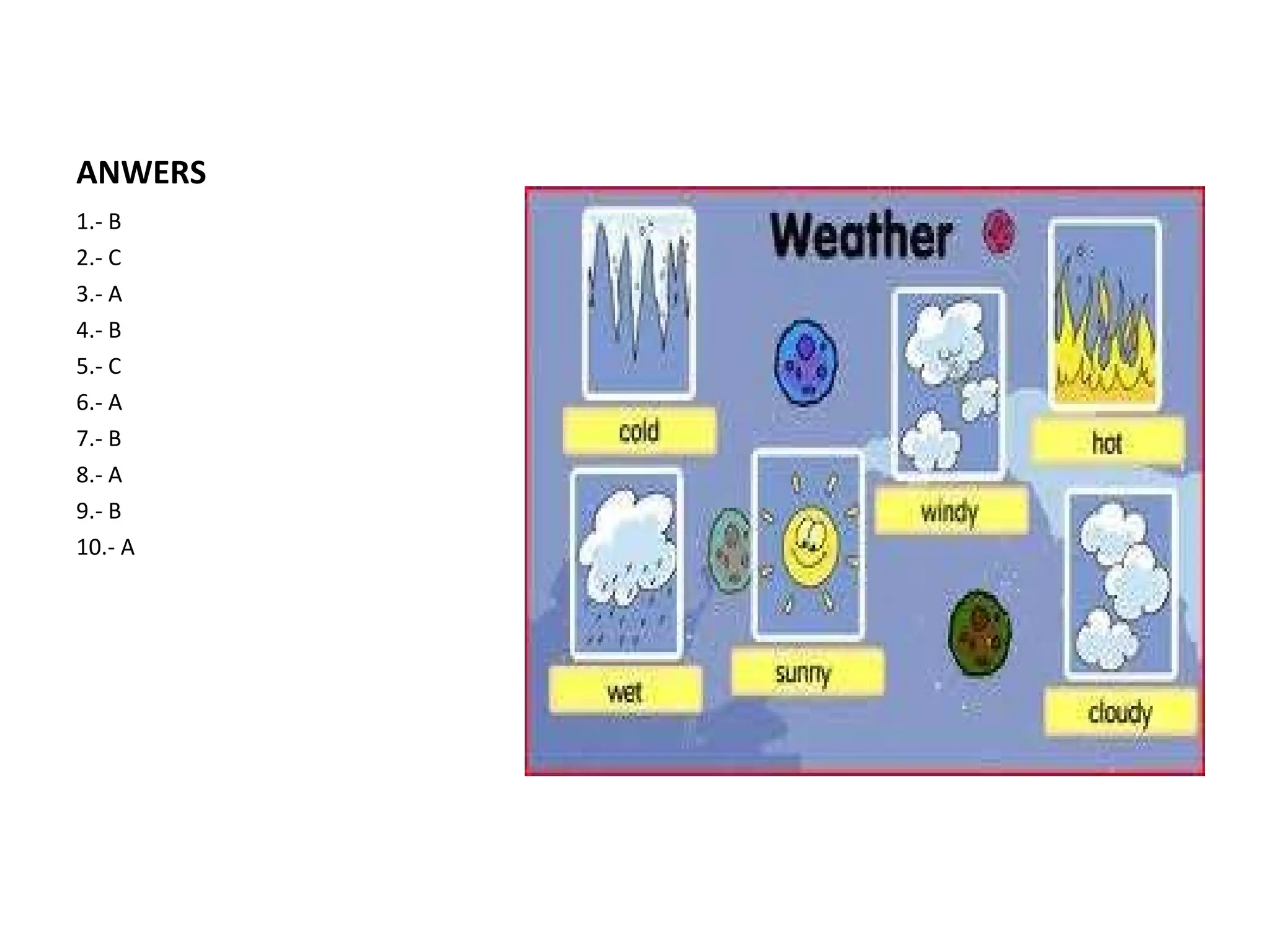 ANWERS

1.- B
2.- C
3.- A
4.- B
5.- C
6.- A
7.- B
8.- A
9.- B
10.- A

Weather

cold

hot

windy

wet

sunny

cloudy